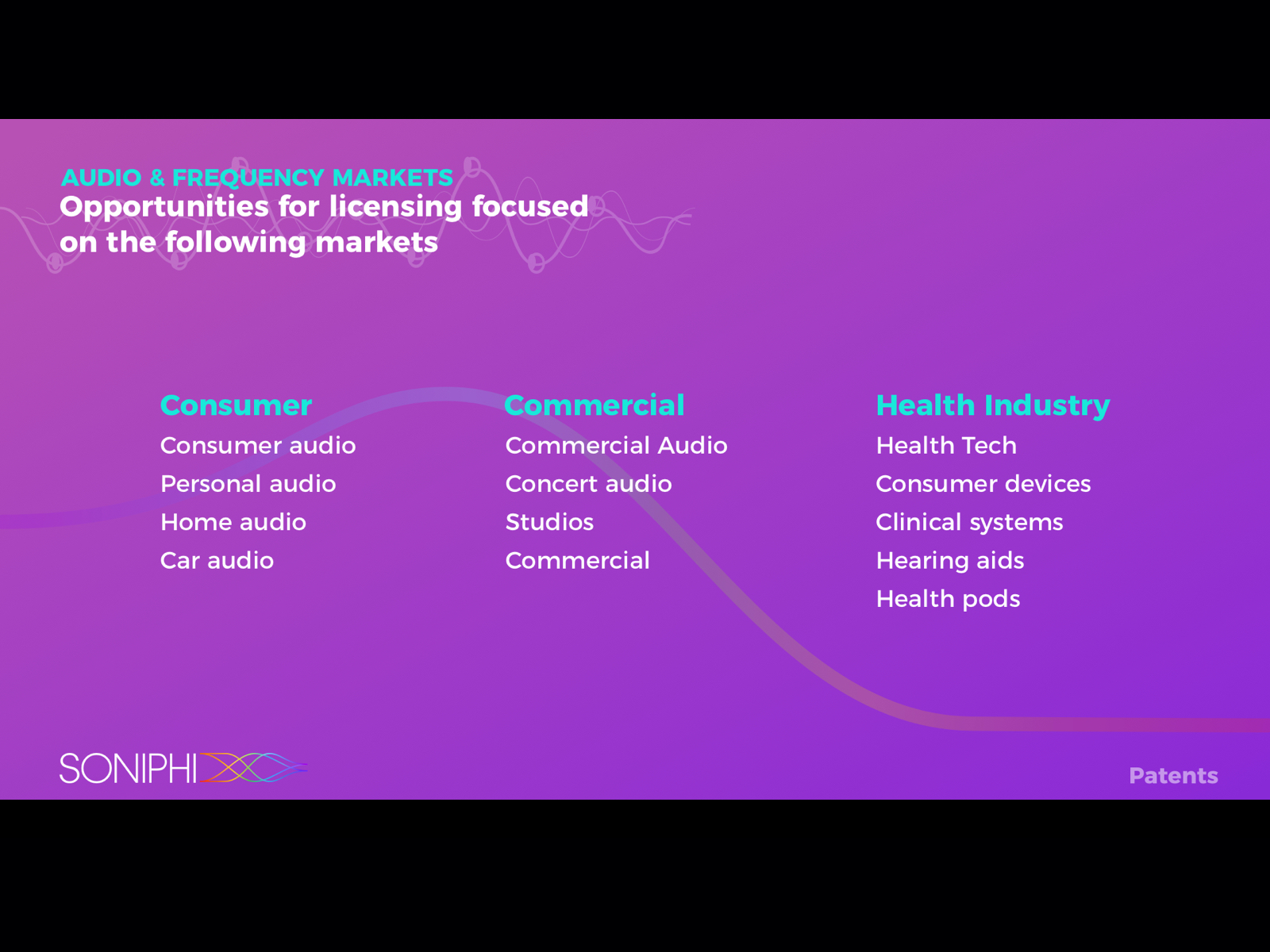 AUDIO & FREQUENCY MARKETS
Opportunities for licensing focused on the following markets

Consumer
Consumer audio
Personal audio
Home audio
Car audio

Commercial
Commercial Audio
Concert audio
Studios
Commercial

Health Industry
Health Tech
Consumer devices
Clinical systems
Hearing aids
Health pods

SONIPHI

Patents